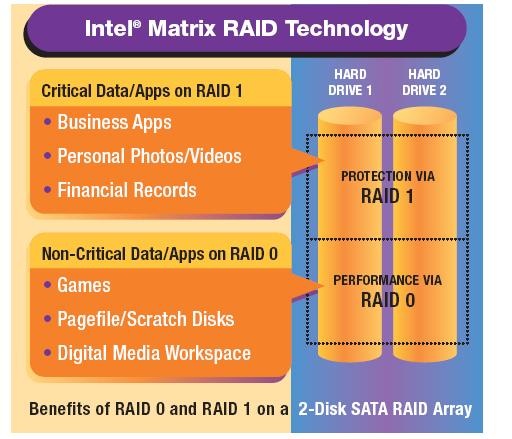 Intel® Matrix RAID Technology

Critical Data/Apps on RAID 1
• Business Apps
• Personal Photos/Videos
• Financial Records

Non-Critical Data/Apps on RAID 0
• Games
• Pagefile/Scratch Disks
• Digital Media Workspace

HARD DRIVE 1

HARD DRIVE 2

PROTECTION VIA RAID 1

PERFORMANCE VIA RAID 0

Benefits of RAID 0 and RAID 1 on a 2-Disk SATA RAID Array